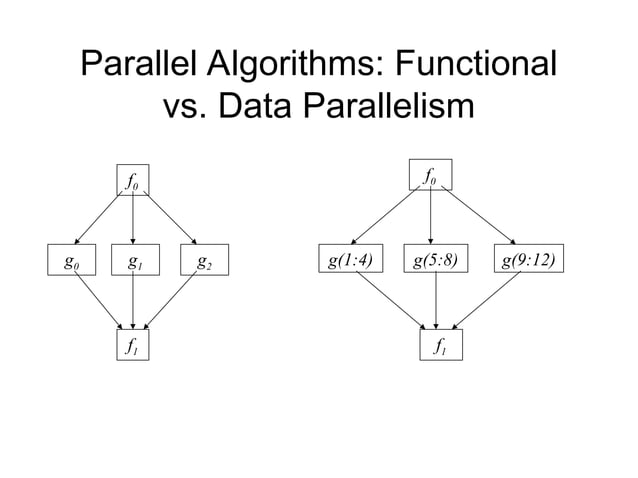 Parallel Algorithms: Functional vs. Data Parallelism

$f_0$

$g_0$ $g_1$ $g_2$

$f_1$

$f_0$

$g(1:4)$ $g(5:8)$ $g(9:12)$

$f_1$